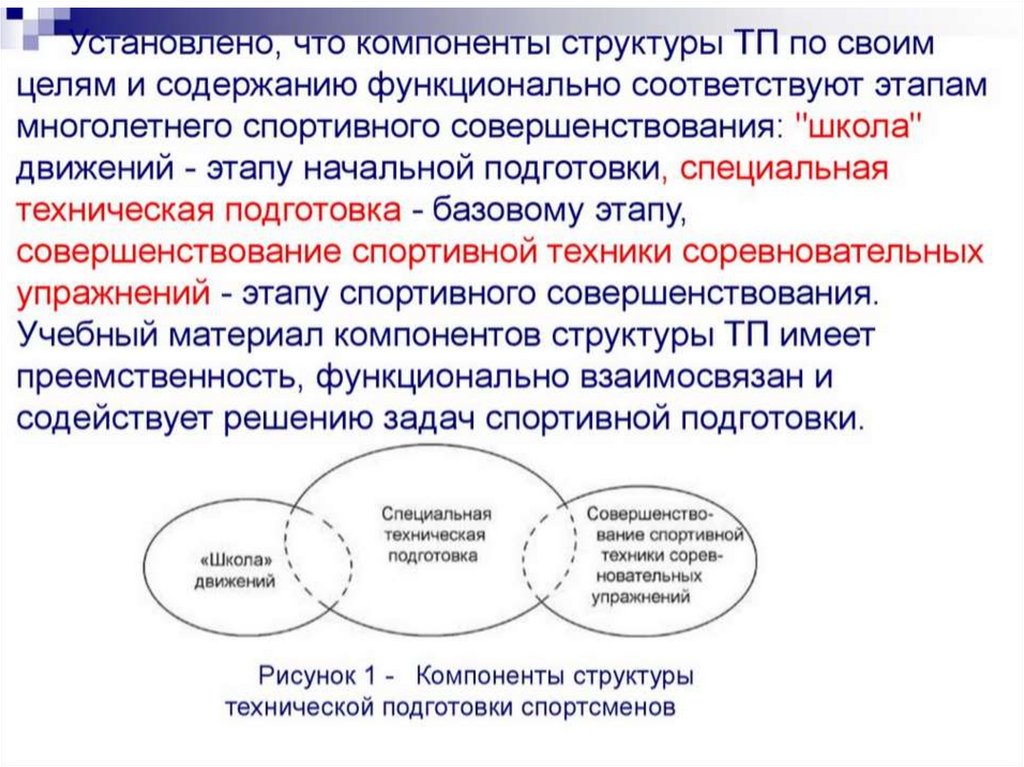 Установлено, что компоненты структуры ТП по своим целям и содержанию функционально соответствуют этапам многолетнего спортивного совершенствования: "школа" движений - этапу начальной подготовки, специальная техническая подготовка - базовому этапу, совершенствование спортивной техники соревновательных упражнений - этапу спортивного совершенствования. Учебный материал компонентов структуры ТП имеет преемственность, функционально взаимосвязан и содействует решению задач спортивной подготовки.

«Школа» движений

Специальная техническая подготовка

Совершенствование спортивной техники соревновательных упражнений

Рисунок 1 - Компоненты структуры технической подготовки спортсменов